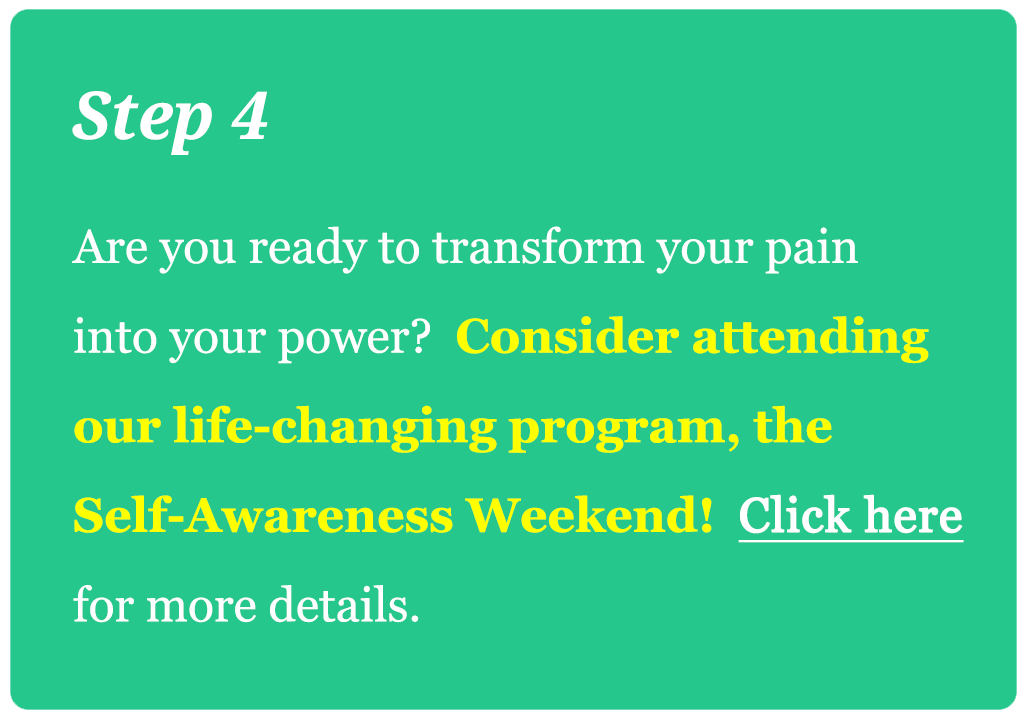 Step 4

Are you ready to transform your pain into your power? Consider attending our life-changing program, the Self-Awareness Weekend! Click here for more details.